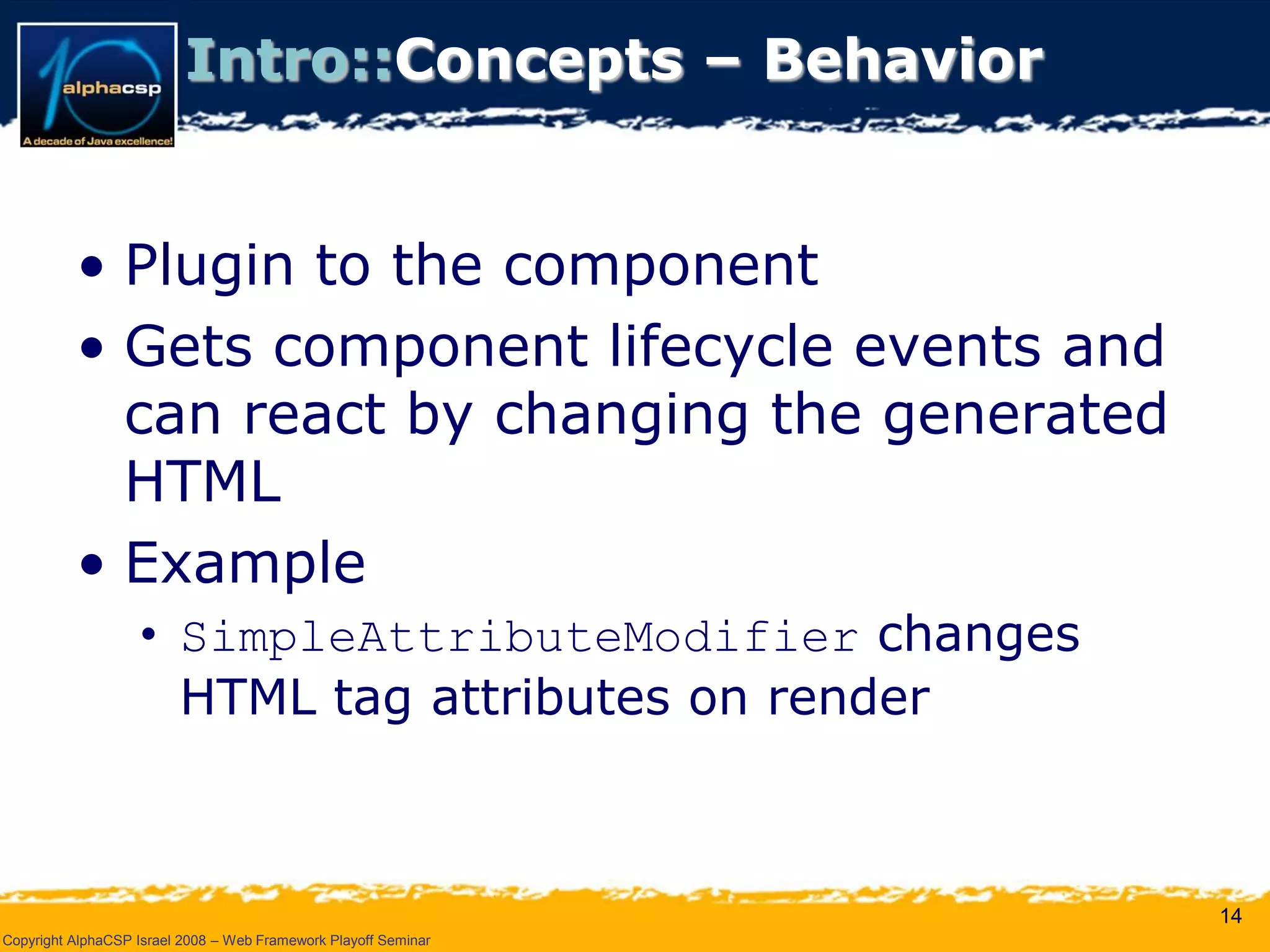 10 alphacsp
A decade of Java excellence!

Intro::Concepts – Behavior

• Plugin to the component
• Gets component lifecycle events and can react by changing the generated HTML
• Example
  • SimpleAttributeModifier changes HTML tag attributes on render

14

Copyright AlphaCSP Israel 2008 – Web Framework Playoff Seminar